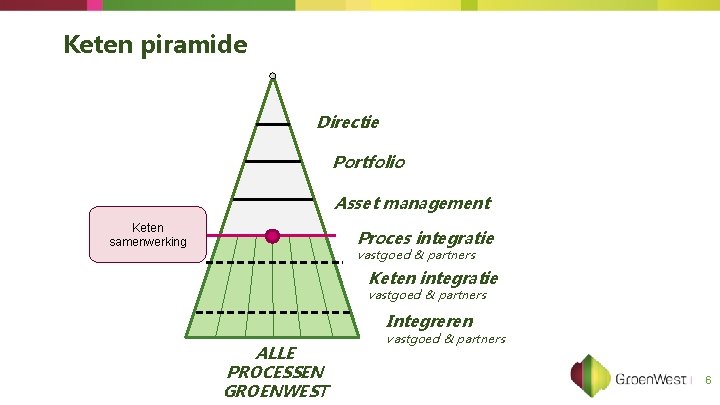 Keten piramide

Directie

Portfolio

Asset management

Keten samenwerking

Proces integratie
vastgoed & partners

Keten integratie
vastgoed & partners

Integreren
vastgoed & partners

ALLE PROCESSEN GROENWEST

GroenWest | 6